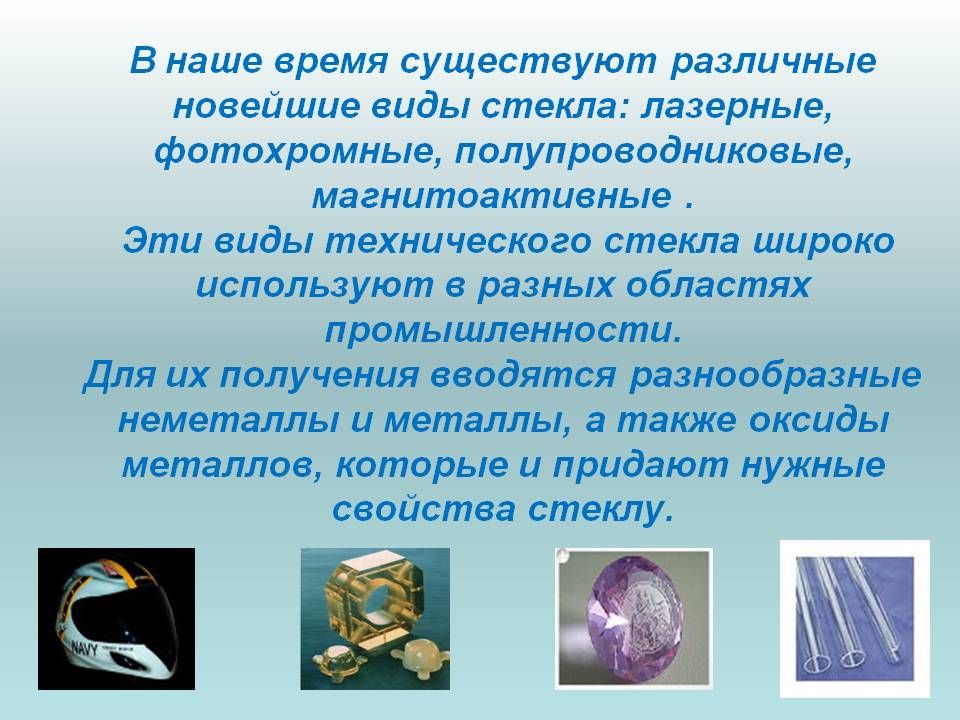 В наше время существуют различные новейшие виды стекла: лазерные, фотохромные, полупроводниковые, магнитоактивные .
Эти виды технического стекла широко используют в разных областях промышленности.
Для их получения вводятся разнообразные неметаллы и металлы, а также оксиды металлов, которые и придают нужные свойства стеклу.

NAVY